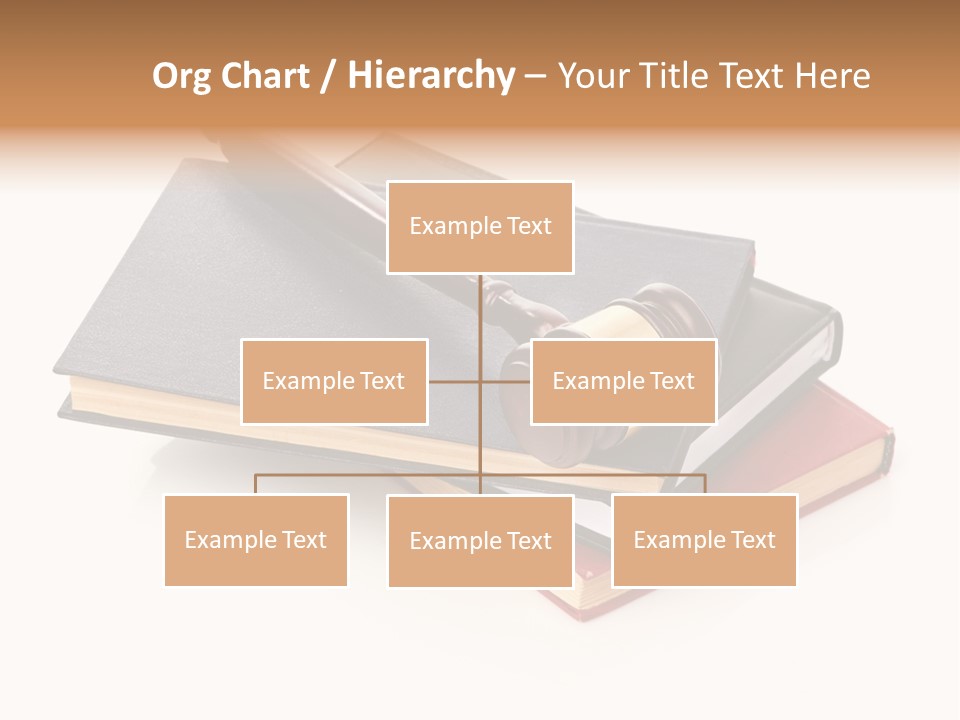 Org Chart / Hierarchy – Your Title Text Here

Example Text

Example Text

Example Text

Example Text

Example Text

Example Text